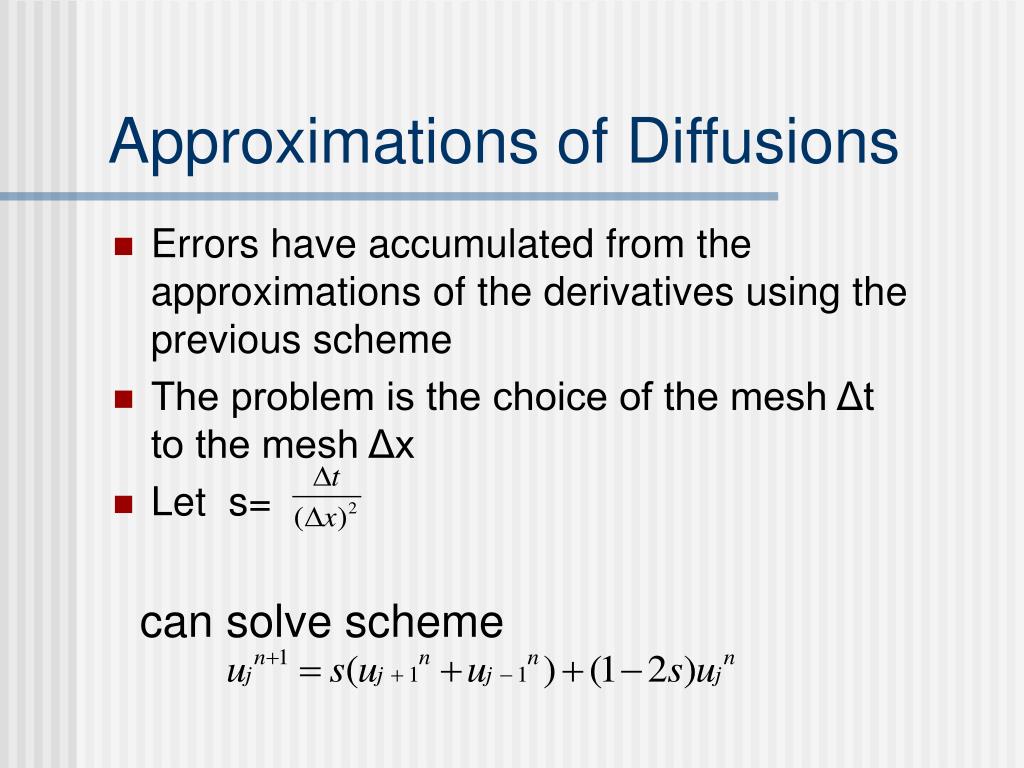 Approximations of Diffusions

Errors have accumulated from the approximations of the derivatives using the previous scheme

The problem is the choice of the mesh Δt to the mesh Δx

Let s= $\frac{\Delta t}{(\Delta x)^2}$

can solve scheme

$u_j^{n+1} = s(u_{j+1}^n + u_{j-1}^n) + (1-2s)u_j^n$